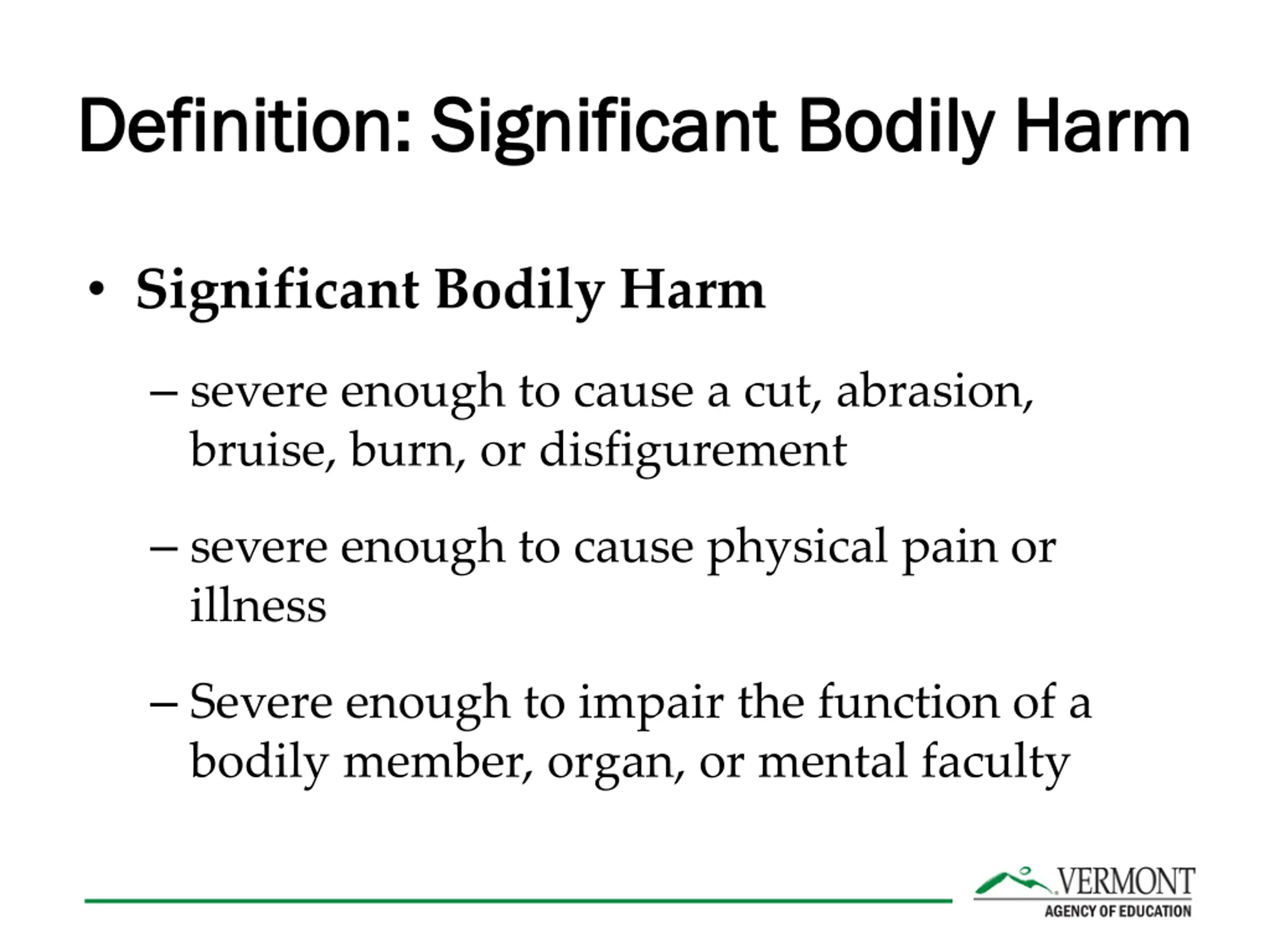 Definition: Significant Bodily Harm

• Significant Bodily Harm

– severe enough to cause a cut, abrasion, bruise, burn, or disfigurement

– severe enough to cause physical pain or illness

– Severe enough to impair the function of a bodily member, organ, or mental faculty

VERMONT
AGENCY OF EDUCATION